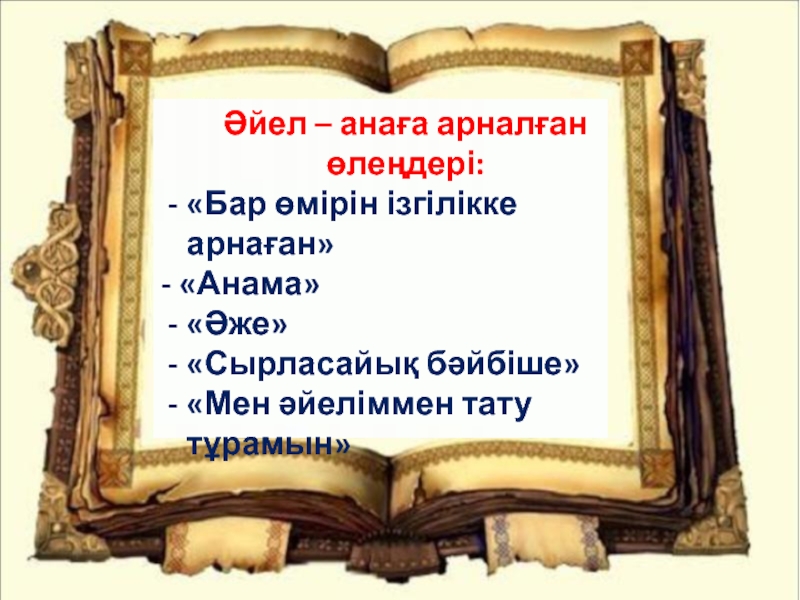 Әйел – анаға арналған өлеңдері:

- «Бар өмірін ізгілікке арнаған»
- «Анама»
- «Әже»
- «Сырласайық бәйбіше»
- «Мен әйеліммен тату тұрамын»